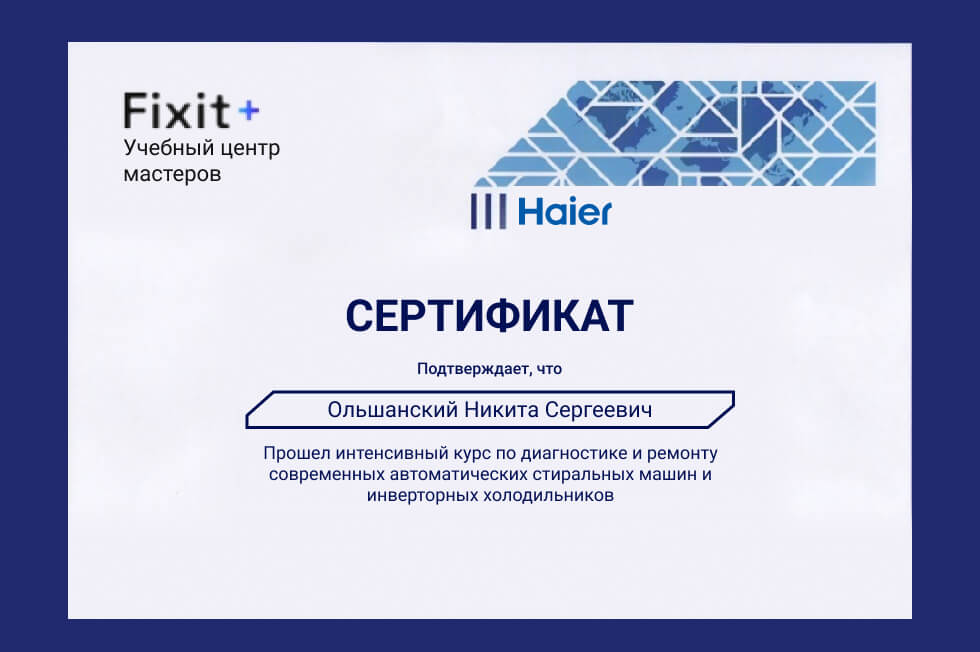 Fixit+
Учебный центр мастеров

Haier

СЕРТИФИКАТ

Подтверждает, что

Ольшанский Никита Сергеевич

Прошел интенсивный курс по диагностике и ремонту современных автоматических стиральных машин и инверторных холодильников